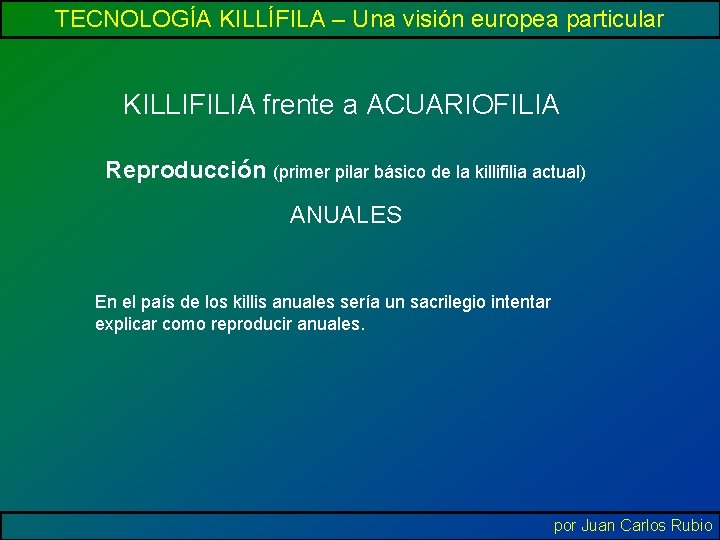 TECNOLOGÍA KILLÍFILA – Una visión europea particular

KILLIFILIA frente a ACUARIOFILIA

Reproducción (primer pilar básico de la killifilia actual)

ANUALES

En el país de los killis anuales sería un sacrilegio intentar explicar como reproducir anuales.

por Juan Carlos Rubio